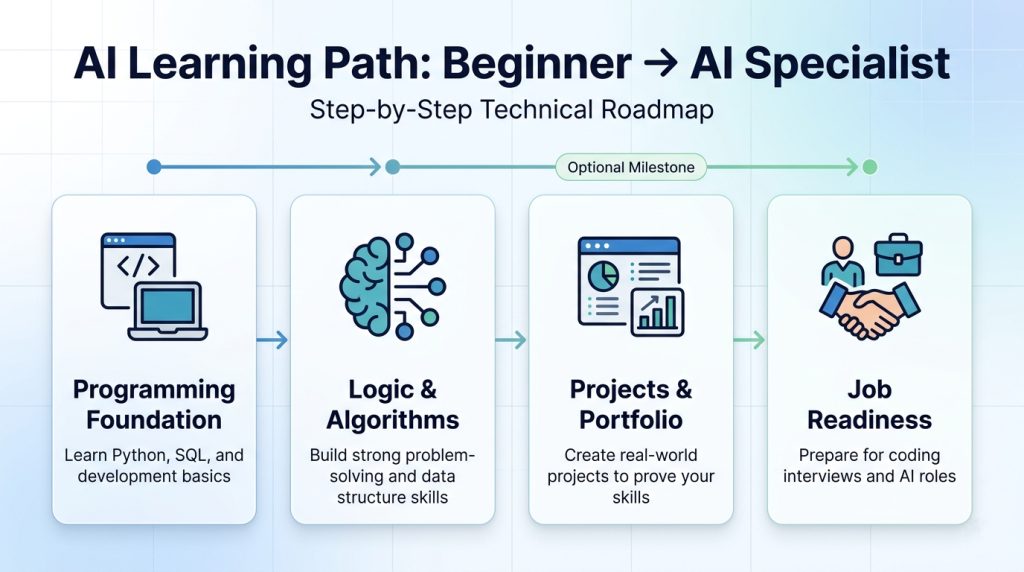 AI Learning Path: Beginner → AI Specialist

Step-by-Step Technical Roadmap

Optional Milestone

</>

Programming Foundation

Learn Python, SQL, and development basics

Logic & Algorithms

Build strong problem-solving and data structure skills

Projects & Portfolio

Create real-world projects to prove your skills

Job Readiness

Prepare for coding interviews and AI roles